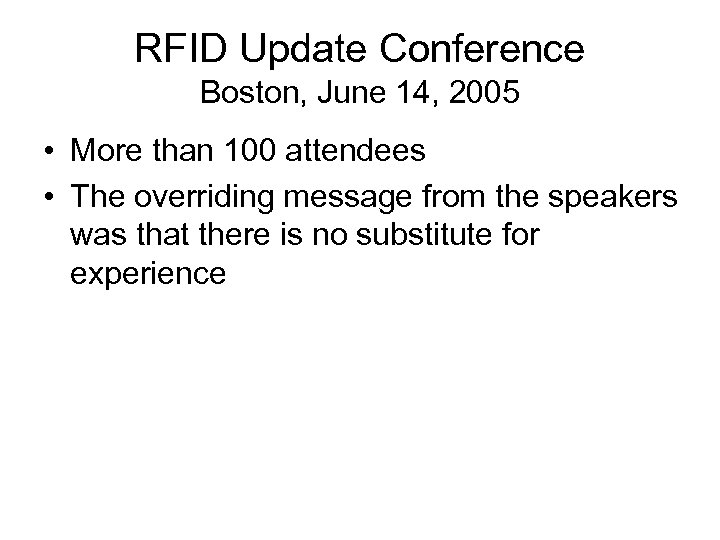 RFID Update Conference
Boston, June 14, 2005

• More than 100 attendees
• The overriding message from the speakers was that there is no substitute for experience